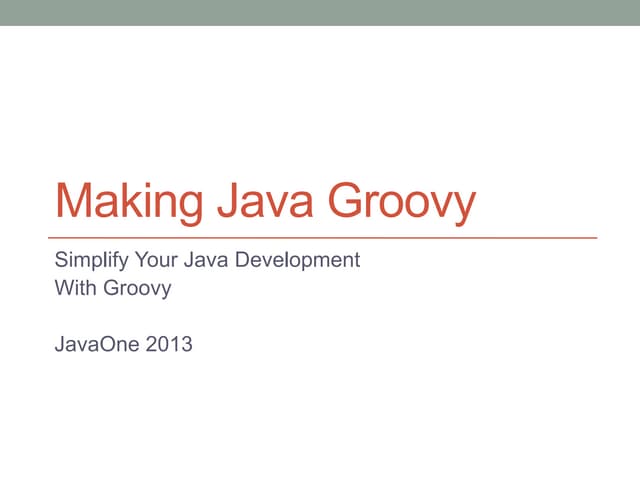 Making Java Groovy

Simplify Your Java Development
With Groovy

JavaOne 2013